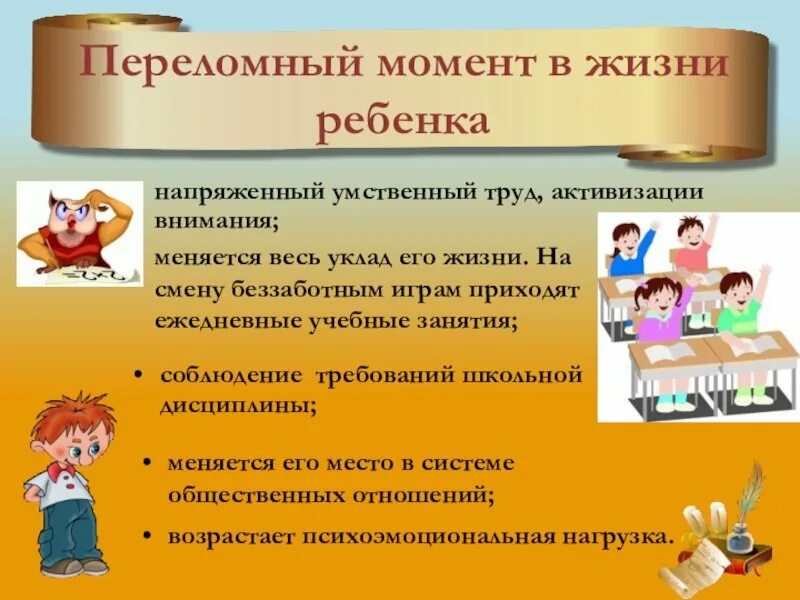 Переломный момент в жизни ребенка

напряженный умственный труд, активизации внимания;

меняется весь уклад его жизни. На смену беззаботным играм приходят ежедневные учебные занятия;

• соблюдение требований школьной дисциплины;

• меняется его место в системе общественных отношений;

• возрастает психоэмоциональная нагрузка.